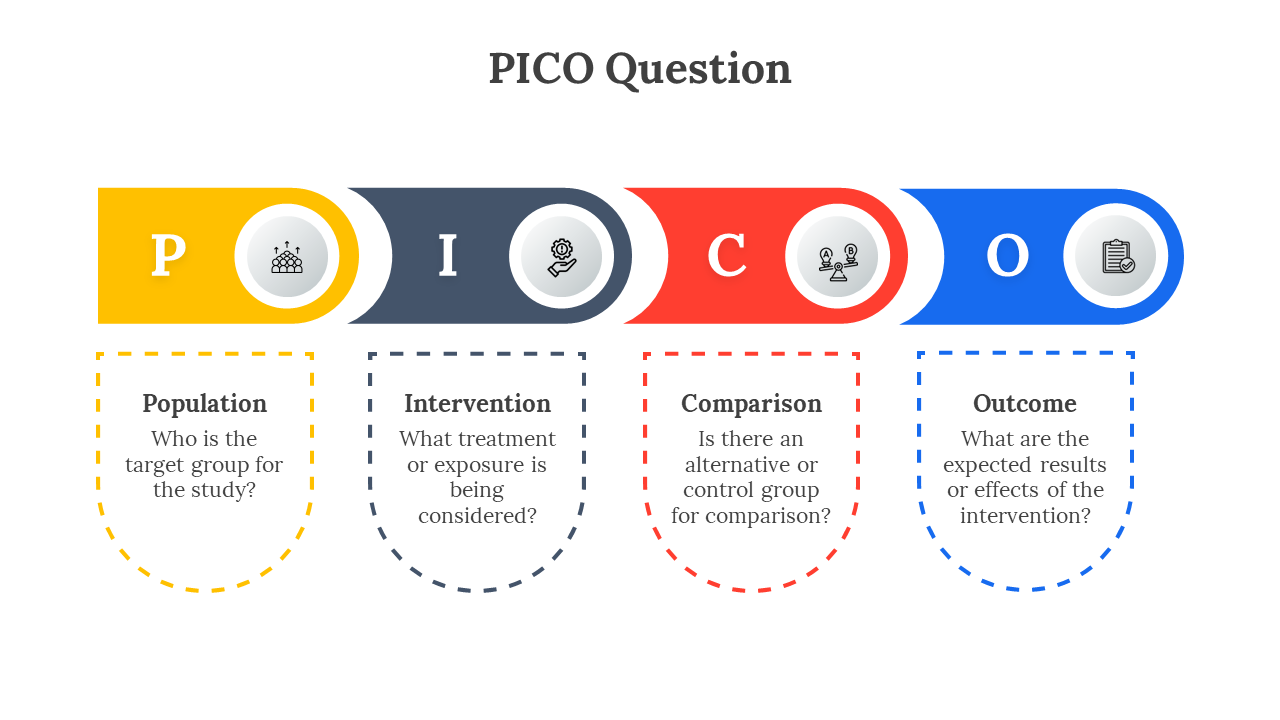 PICO Question

P

I

C

O

Population
Who is the target group for the study?

Intervention
What treatment or exposure is being considered?

Comparison
Is there an alternative or control group for comparison?

Outcome
What are the expected results or effects of the intervention?